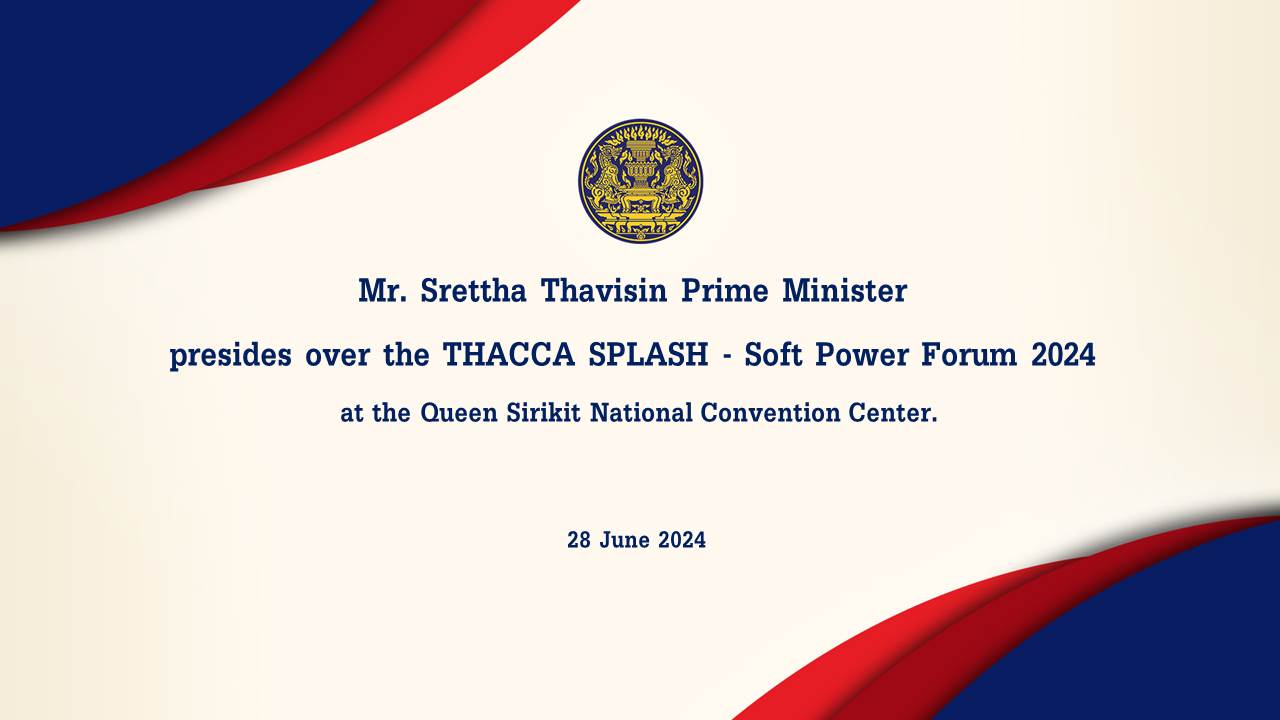 Mr. Srettha Thavisin Prime Minister

presides over the THACCA SPLASH - Soft Power Forum 2024

at the Queen Sirikit National Convention Center.

28 June 2024